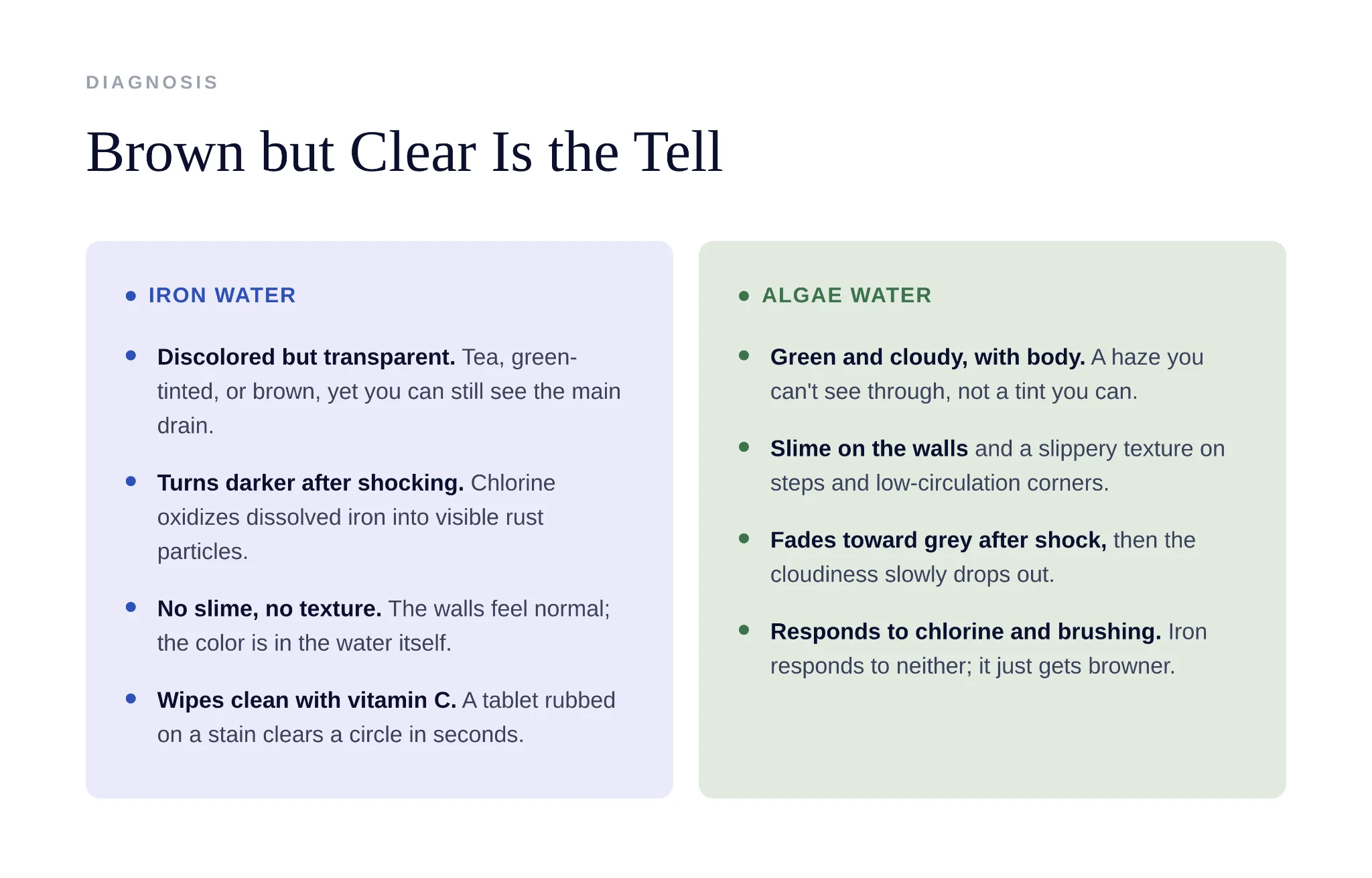 DIAGNOSIS

Brown but Clear Is the Tell

• IRON WATER

• Discolored but transparent. Tea, green-tinted, or brown, yet you can still see the main drain.

• Turns darker after shocking. Chlorine oxidizes dissolved iron into visible rust particles.

• No slime, no texture. The walls feel normal; the color is in the water itself.

• Wipes clean with vitamin C. A tablet rubbed on a stain clears a circle in seconds.

• ALGAE WATER

• Green and cloudy, with body. A haze you can't see through, not a tint you can.

• Slime on the walls and a slippery texture on steps and low-circulation corners.

• Fades toward grey after shock, then the cloudiness slowly drops out.

• Responds to chlorine and brushing. Iron responds to neither; it just gets browner.